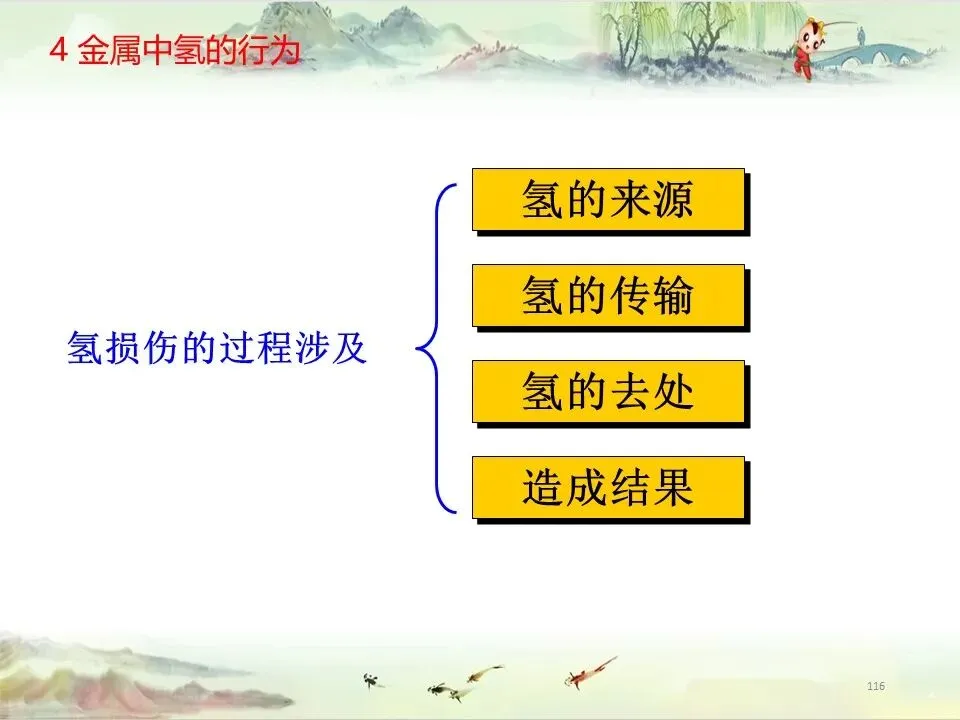 4 金属中氢的行为

氢损伤的过程涉及

氢的来源

氢的传输

氢的去处

造成结果

116